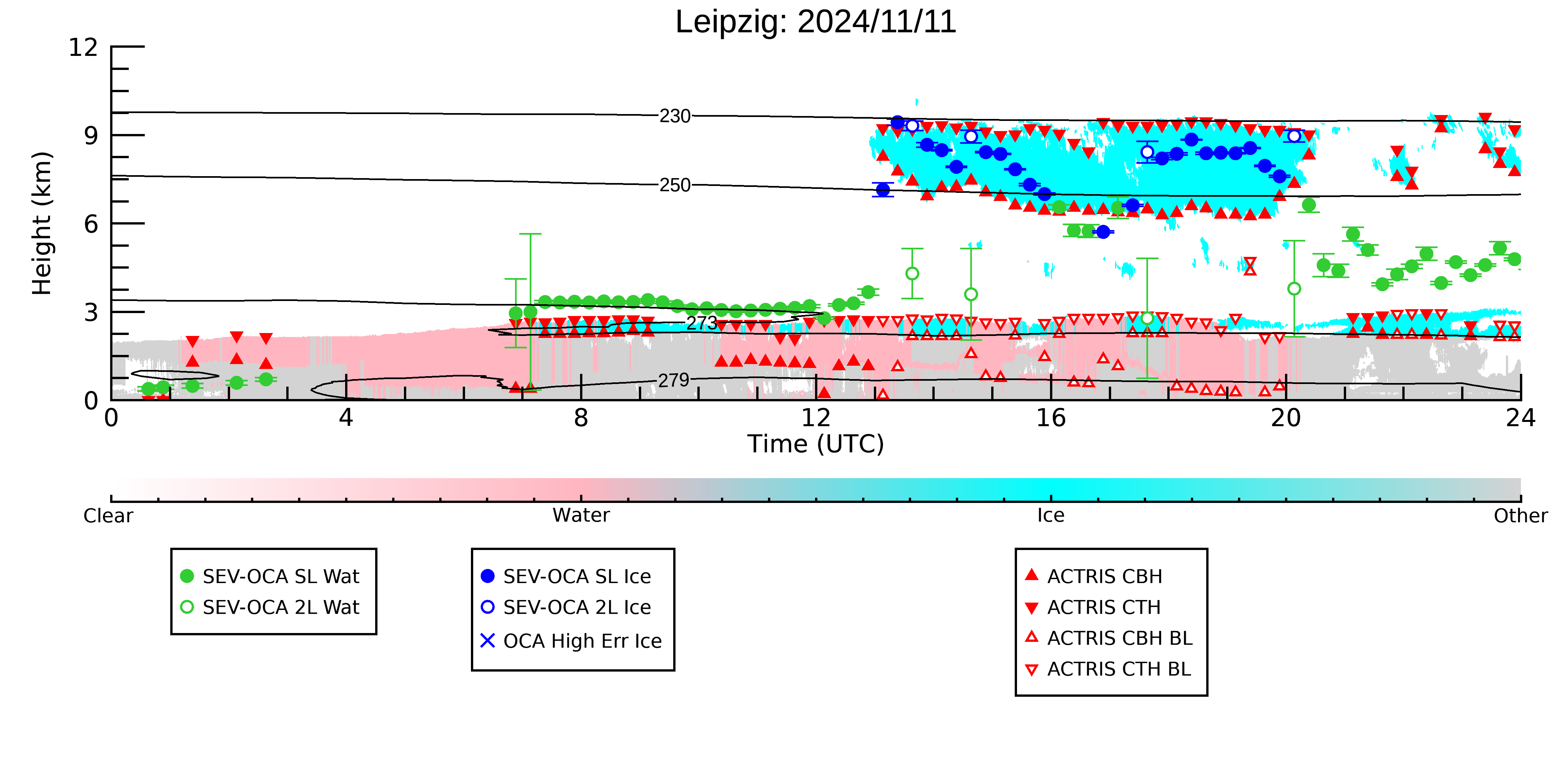 Leipzig: 2024/11/11

Height (km)

12
9
6
3
0

230
250
273
279

0
4
8
12
16
20
24

Time (UTC)

Clear
Water
Ice
Other

SEV-OCA SL Wat
SEV-OCA 2L Wat

SEV-OCA SL Ice
SEV-OCA 2L Ice
OCA High Err Ice

ACTRIS CBH
ACTRIS CTH
ACTRIS CBH BL
ACTRIS CTH BL